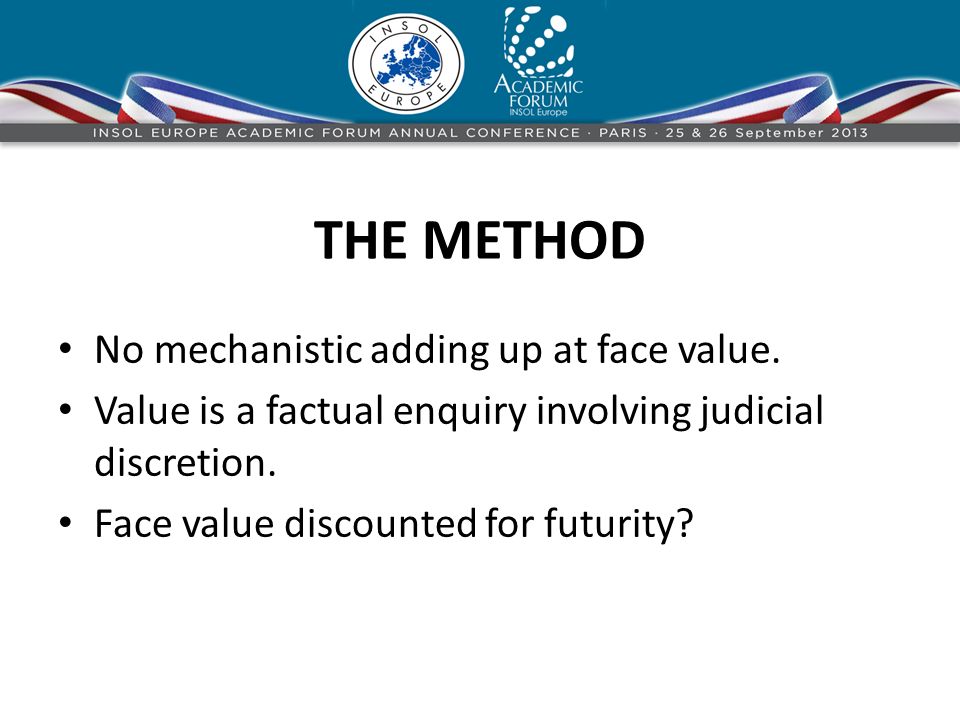 INSOL EUROPE

ACADEMIC FORUM INSOL Europe

INSOL EUROPE ACADEMIC FORUM ANNUAL CONFERENCE · PARIS · 25 & 26 September 2013

THE METHOD

• No mechanistic adding up at face value.
• Value is a factual enquiry involving judicial discretion.
• Face value discounted for futurity?